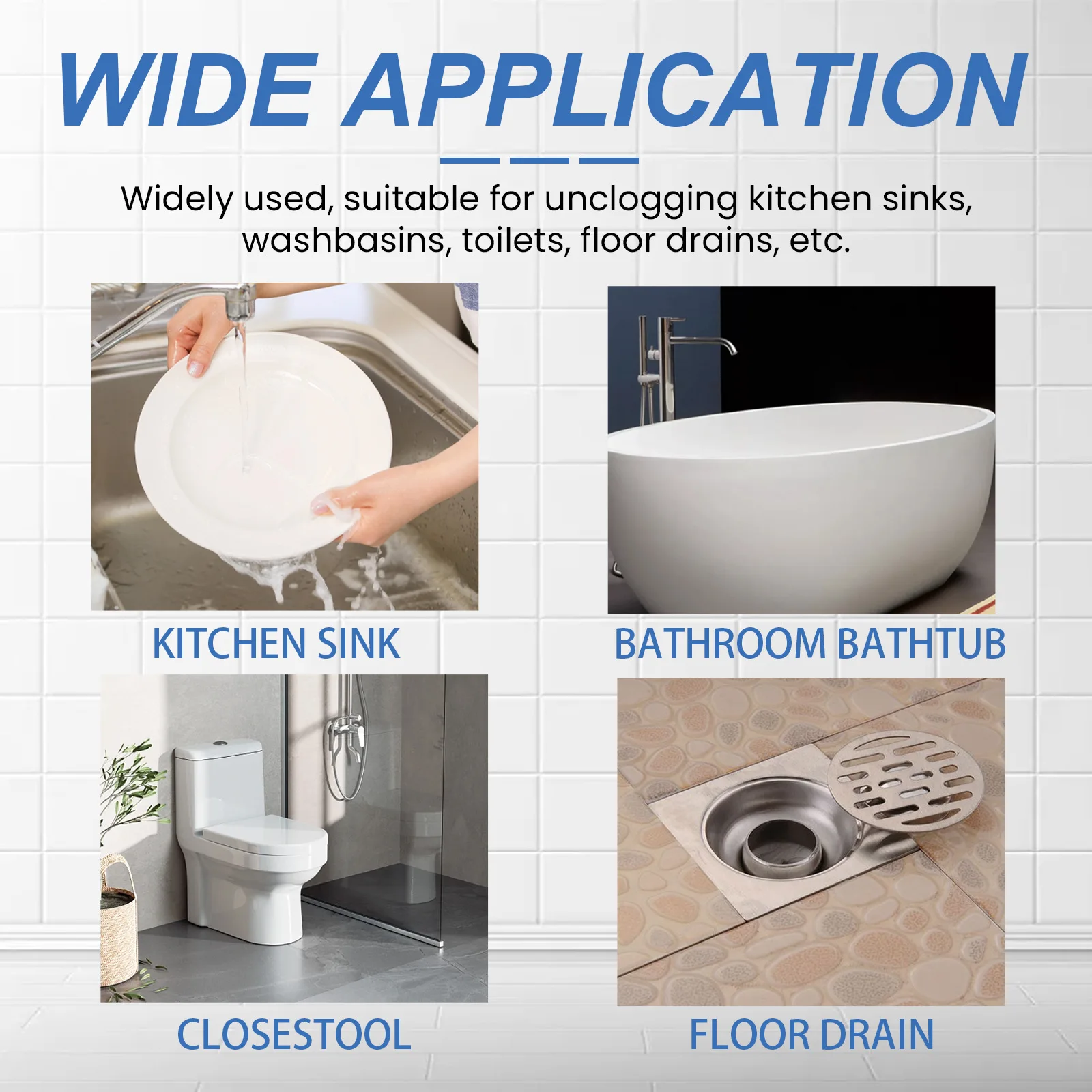 WIDE APPLICATION

Widely used, suitable for unclogging kitchen sinks, washbasins, toilets, floor drains, etc.

KITCHEN SINK

BATHROOM BATHTUB

CLOSESTOOL

FLOOR DRAIN